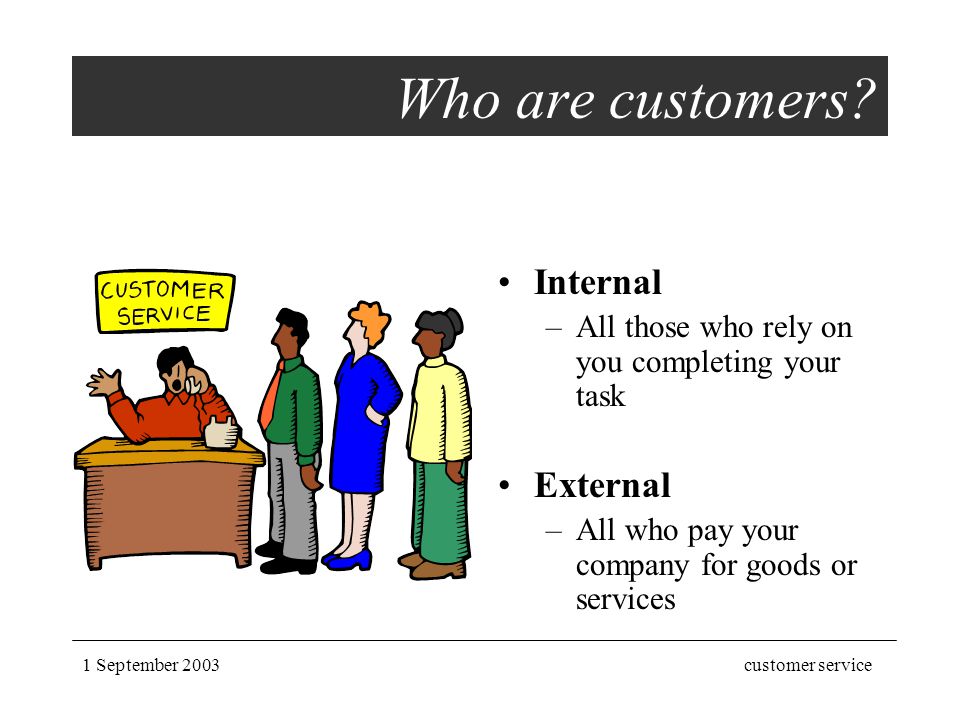 Who are customers?

CUSTOMER SERVICE

• Internal
– All those who rely on you completing your task

• External
– All who pay your company for goods or services

1 September 2003

customer service